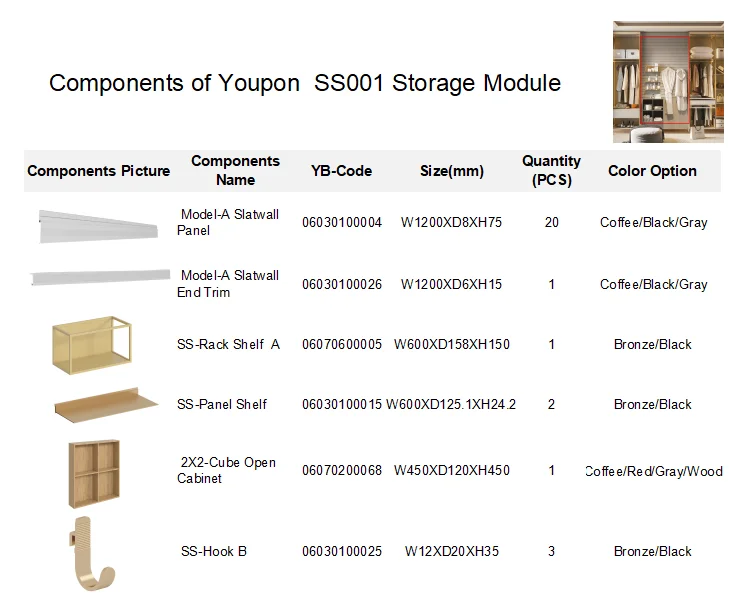 Components of Youpon SS001 Storage Module

| Components Picture | Components Name | YB-Code | Size(mm) | Quantity (PCS) | Color Option |
|---|---|---|---|---|---|
| | Model-A Slatwall Panel | 06030100004 | W1200XD8XH75 | 20 | Coffee/Black/Gray |
| | Model-A Slatwall End Trim | 06030100026 | W1200XD6XH15 | 1 | Coffee/Black/Gray |
| | SS-Rack Shelf A | 06070600005 | W600XD158XH150 | 1 | Bronze/Black |
| | SS-Panel Shelf | 06030100015 | W600XD125.1XH24.2 | 2 | Bronze/Black |
| | 2X2-Cube Open Cabinet | 06070200068 | W450XD120XH450 | 1 | Coffee/Red/Gray/Wood |
| | SS-Hook B | 06030100025 | W12XD20XH35 | 3 | Bronze/Black |